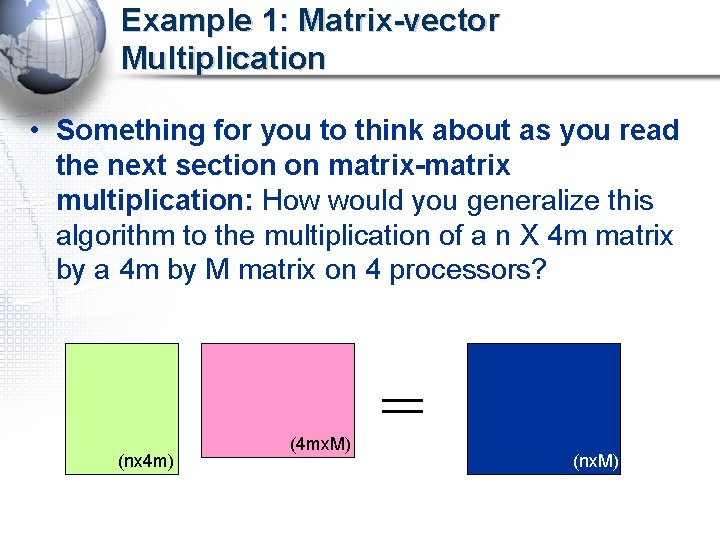 Example 1: Matrix-vector Multiplication

• Something for you to think about as you read the next section on matrix-matrix multiplication: How would you generalize this algorithm to the multiplication of a n X 4m matrix by a 4m by M matrix on 4 processors?

(nx4m)

(4mxM)

=

(nxM)